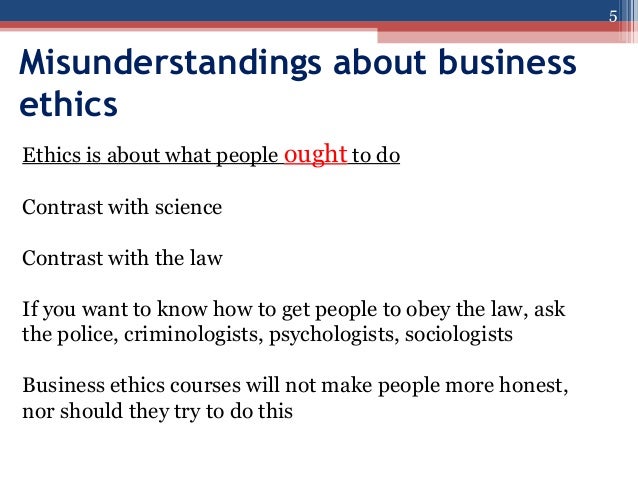 5

Misunderstandings about business ethics

Ethics is about what people ought to do

Contrast with science

Contrast with the law

If you want to know how to get people to obey the law, ask the police, criminologists, psychologists, sociologists

Business ethics courses will not make people more honest, nor should they try to do this